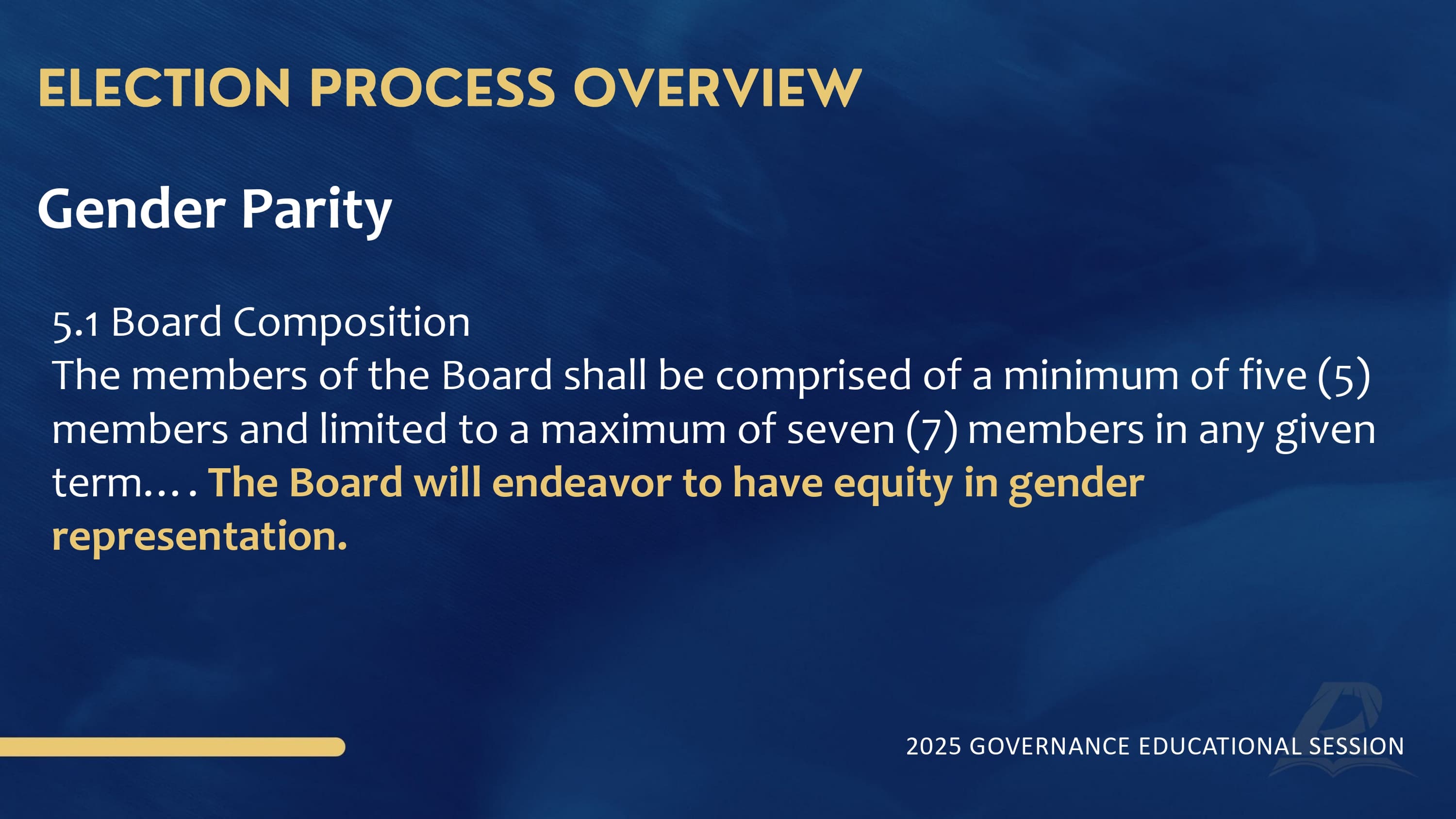 ELECTION PROCESS OVERVIEW

Gender Parity

5.1 Board Composition
The members of the Board shall be comprised of a minimum of five (5) members and limited to a maximum of seven (7) members in any given term…. The Board will endeavor to have equity in gender representation.

2025 GOVERNANCE EDUCATIONAL SESSION